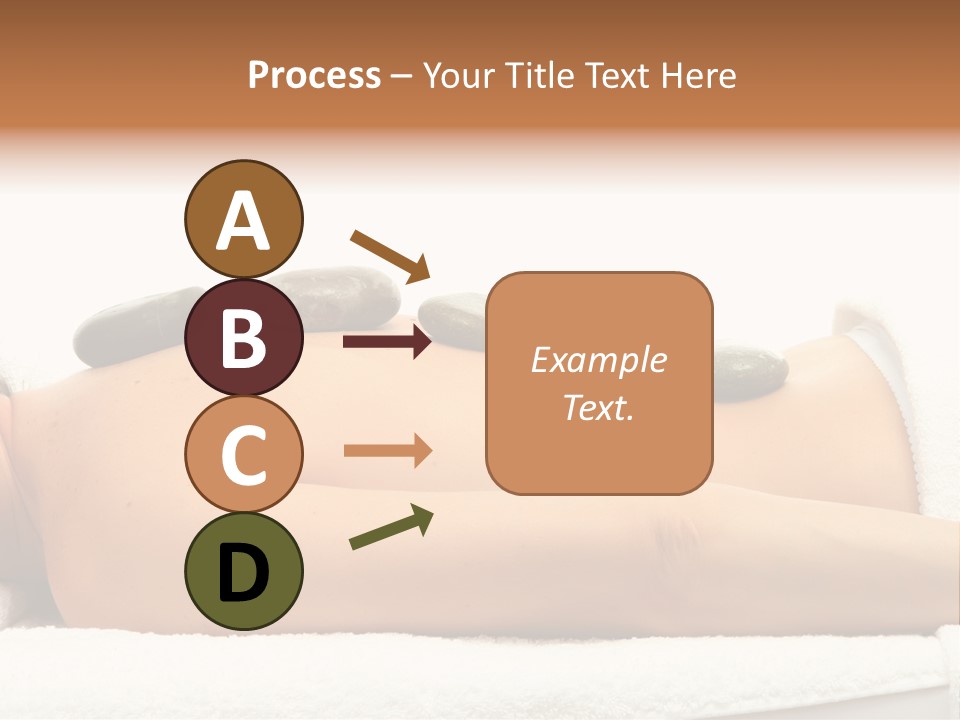 Process – Your Title Text Here

A

B

C

D

Example Text.